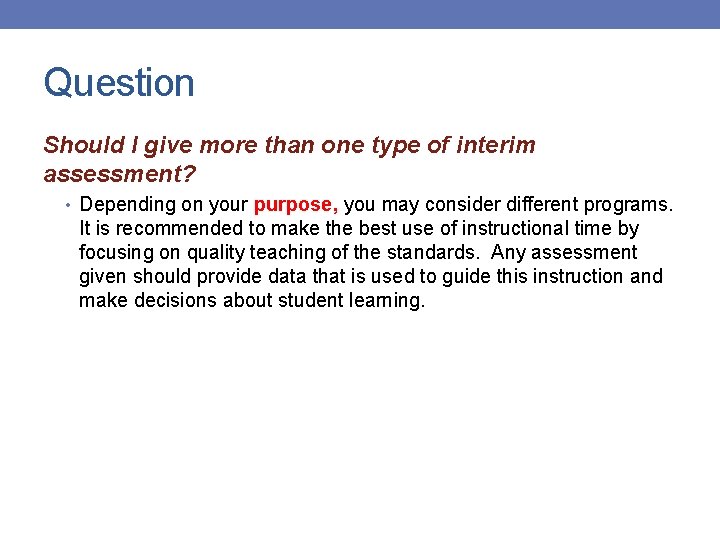 Question

Should I give more than one type of interim assessment?

• Depending on your purpose, you may consider different programs. It is recommended to make the best use of instructional time by focusing on quality teaching of the standards. Any assessment given should provide data that is used to guide this instruction and make decisions about student learning.